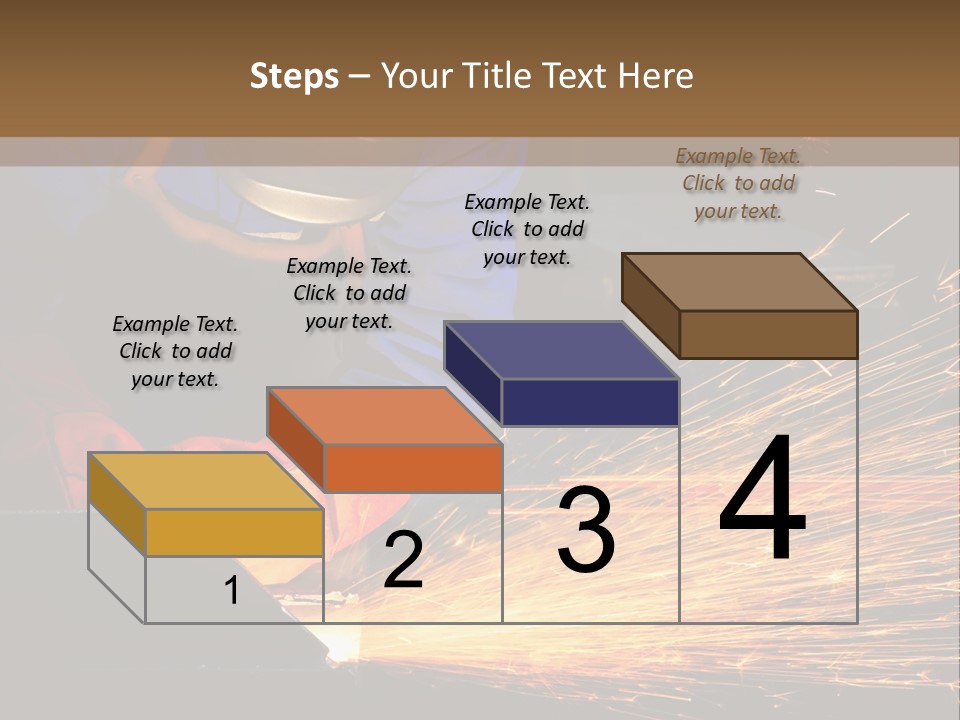 Steps – Your Title Text Here

Example Text. Click to add your text.

Example Text. Click to add your text.

Example Text. Click to add your text.

Example Text. Click to add your text.

1

2

3

4